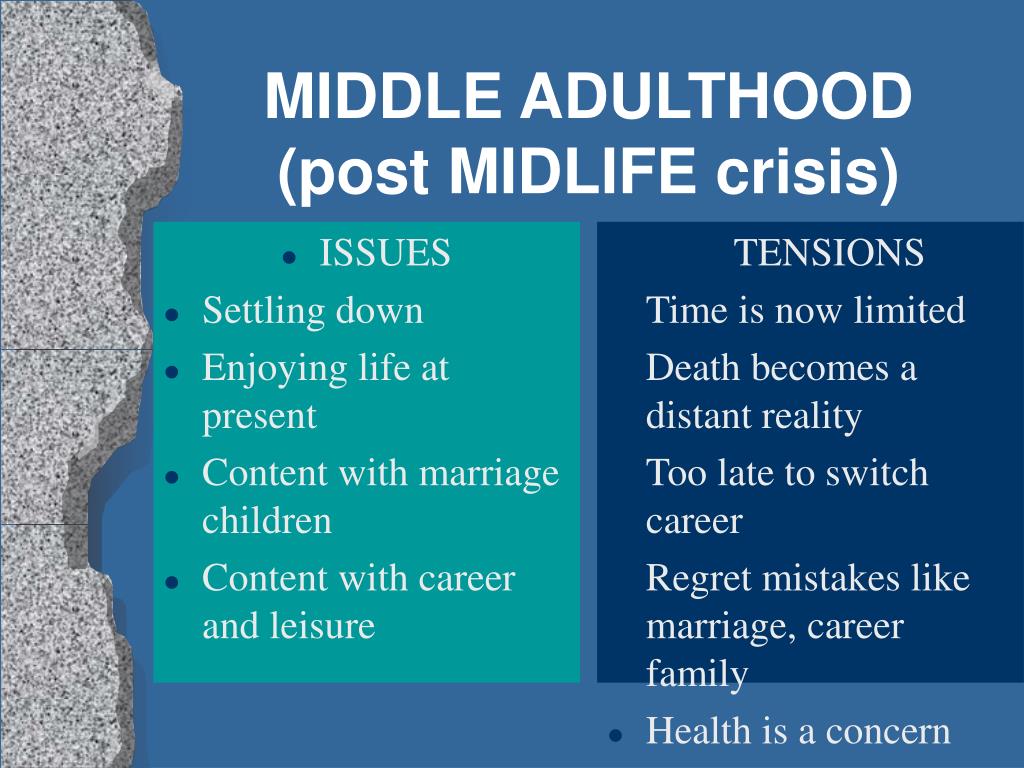 MIDDLE ADULTHOOD
(post MIDLIFE crisis)

- ISSUES
- Settling down
- Enjoying life at present
- Content with marriage children
- Content with career and leisure

TENSIONS
Time is now limited
Death becomes a distant reality
Too late to switch career
Regret mistakes like marriage, career family
- Health is a concern